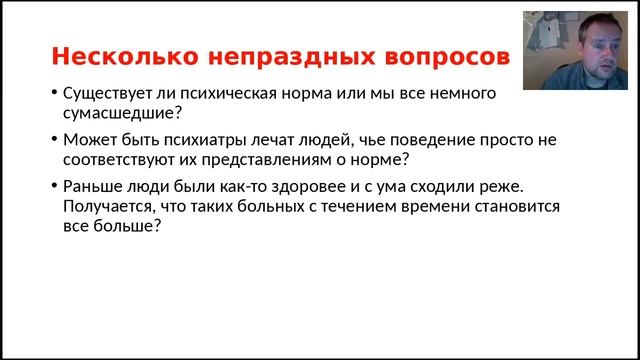 Несколько непраздных вопросов

• Существует ли психическая норма или мы все немного сумасшедшие?

• Может быть психиатры лечат людей, чье поведение просто не соответствуют их представлениям о норме?

• Раньше люди были как-то здоровее и с ума сходили реже. Получается, что таких больных с течением времени становится все больше?